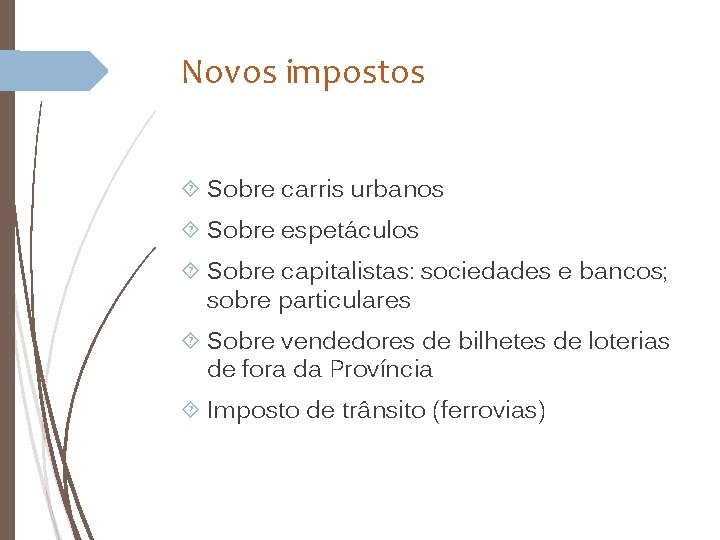 Novos impostos

Sobre carris urbanos

Sobre espetáculos

Sobre capitalistas: sociedades e bancos; sobre particulares

Sobre vendedores de bilhetes de loterias de fora da Província

Imposto de trânsito (ferrovias)